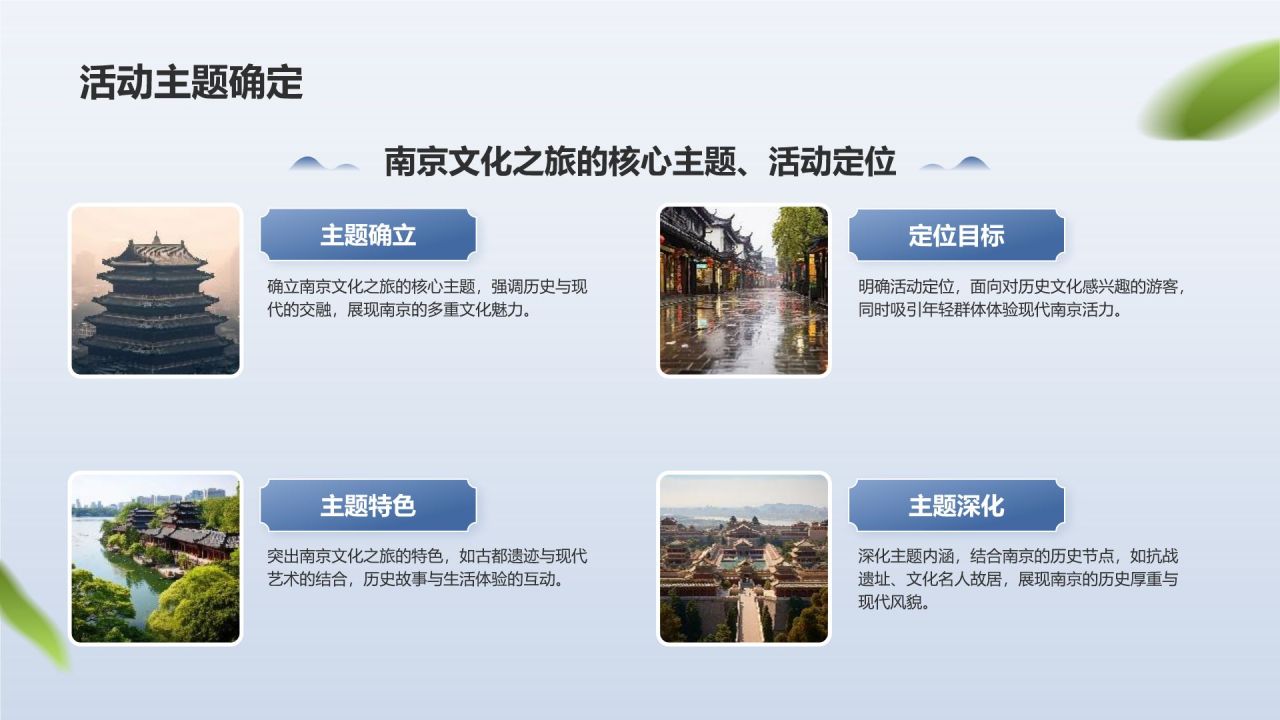 活动主题确定

南京文化之旅的核心主题、活动定位

主题确立

确立南京文化之旅的核心主题，强调历史与现代的交融，展现南京的多重文化魅力。

定位目标

明确活动定位，面向对历史文化感兴趣的游客，同时吸引年轻群体体验现代南京活力。

主题特色

突出南京文化之旅的特色，如古都遗迹与现代艺术的结合，历史故事与生活体验的互动。

主题深化

深化主题内涵，结合南京的历史节点，如抗战遗址、文化名人故居，展现南京的历史厚重与现代风貌。